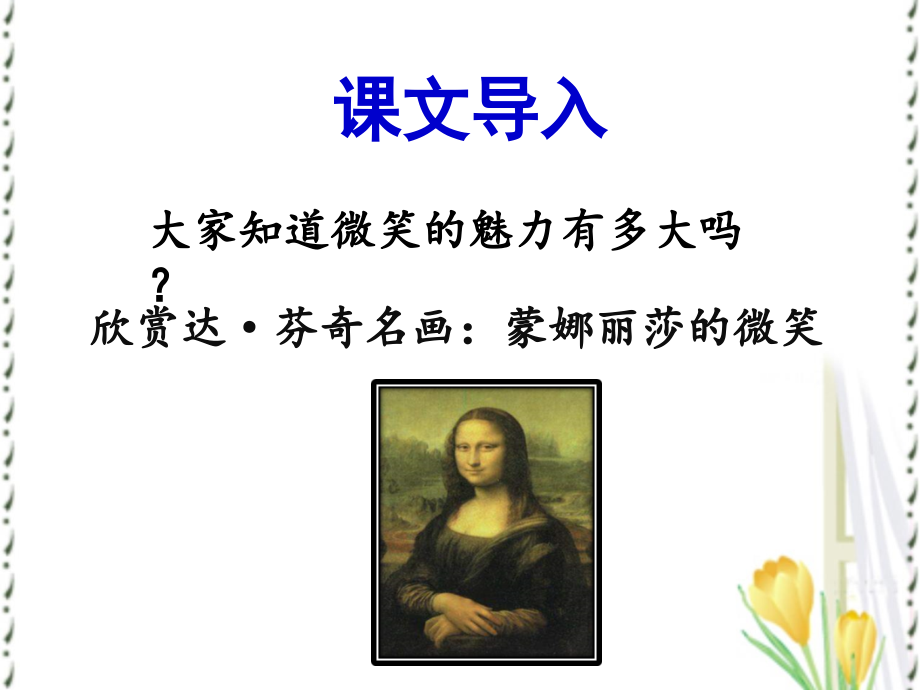 课文导入

大家知道微笑的魅力有多大吗？

欣赏达·芬奇名画：蒙娜丽莎的微笑